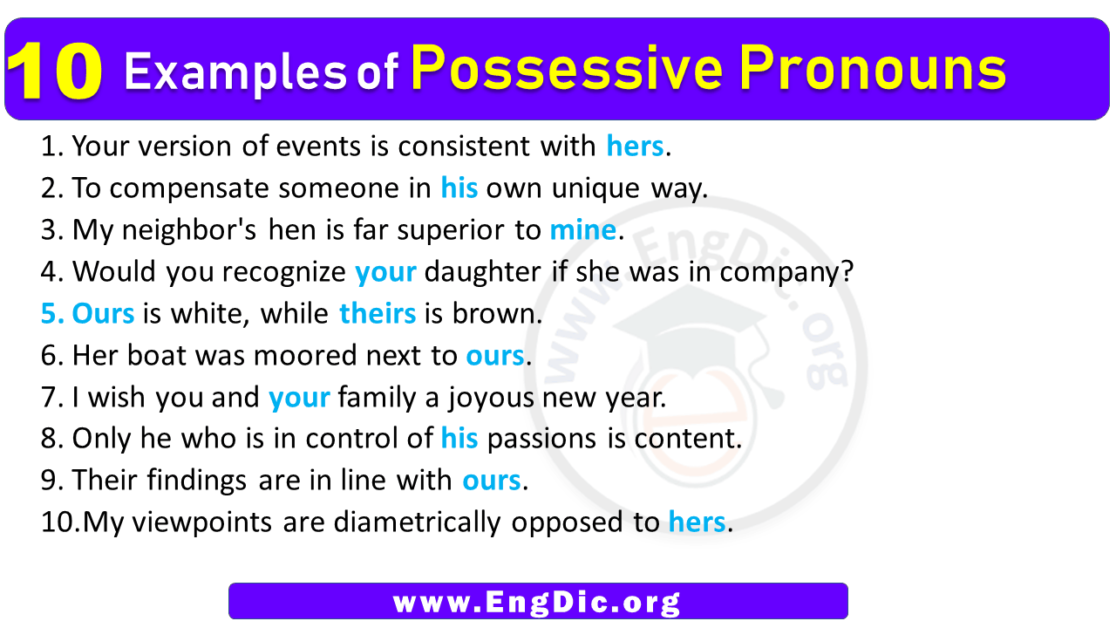 10 Examples of Possessive Pronouns

1. Your version of events is consistent with hers.
2. To compensate someone in his own unique way.
3. My neighbor's hen is far superior to mine.
4. Would you recognize your daughter if she was in company?
5. Ours is white, while theirs is brown.
6. Her boat was moored next to ours.
7. I wish you and your family a joyous new year.
8. Only he who is in control of his passions is content.
9. Their findings are in line with ours.
10.My viewpoints are diametrically opposed to hers.

www.EngDic.org

www.EngDic.org